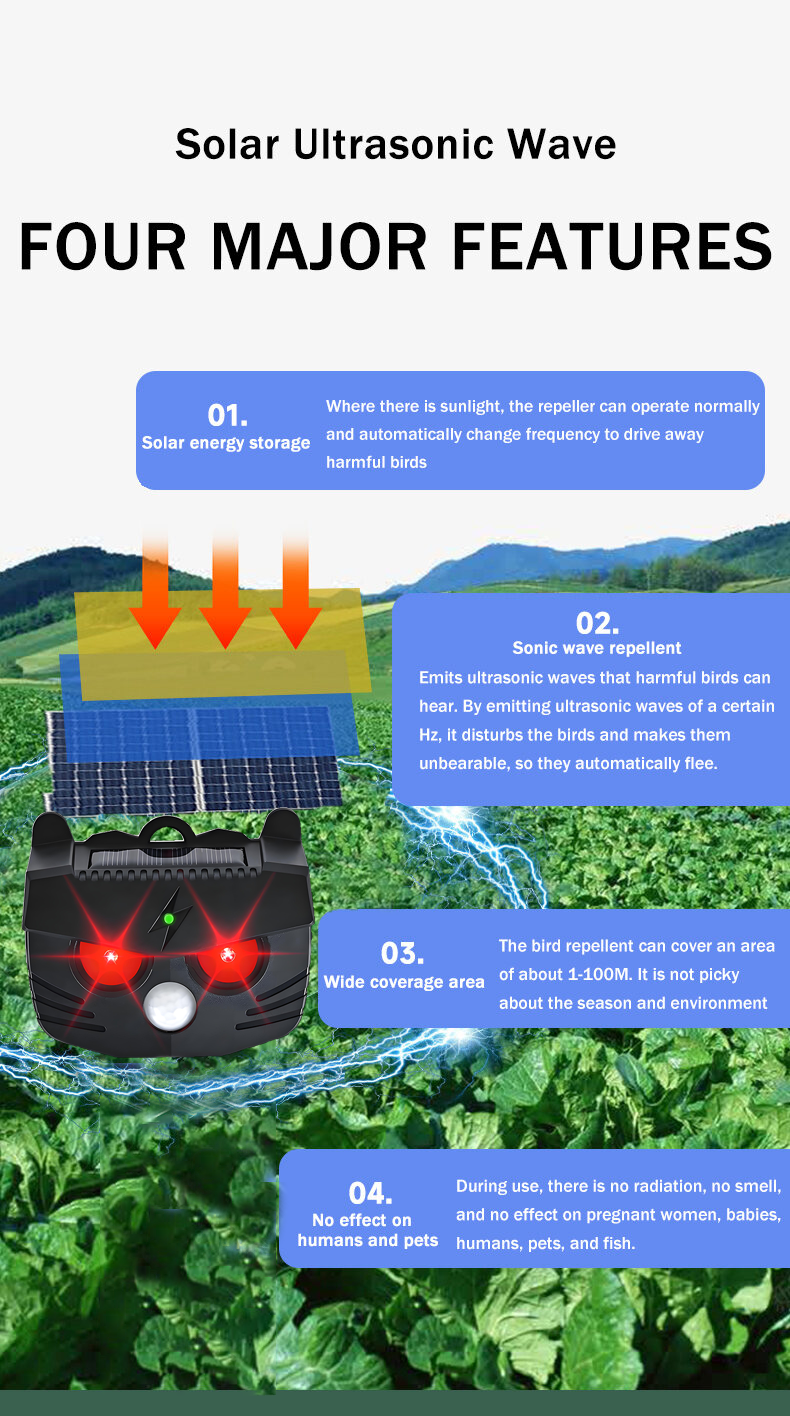 Solar Ultrasonic Wave

FOUR MAJOR FEATURES

01.
Solar energy storage

Where there is sunlight, the repeller can operate normally and automatically change frequency to drive away harmful birds

02.
Sonic wave repellent

Emits ultrasonic waves that harmful birds can hear. By emitting ultrasonic waves of a certain Hz, it disturbs the birds and makes them unbearable, so they automatically flee.

03.
Wide coverage area

The bird repellent can cover an area of about 1-100M. It is not picky about the season and environment

04.
No effect on humans and pets

During use, there is no radiation, no smell, and no effect on pregnant women, babies, humans, pets, and fish.